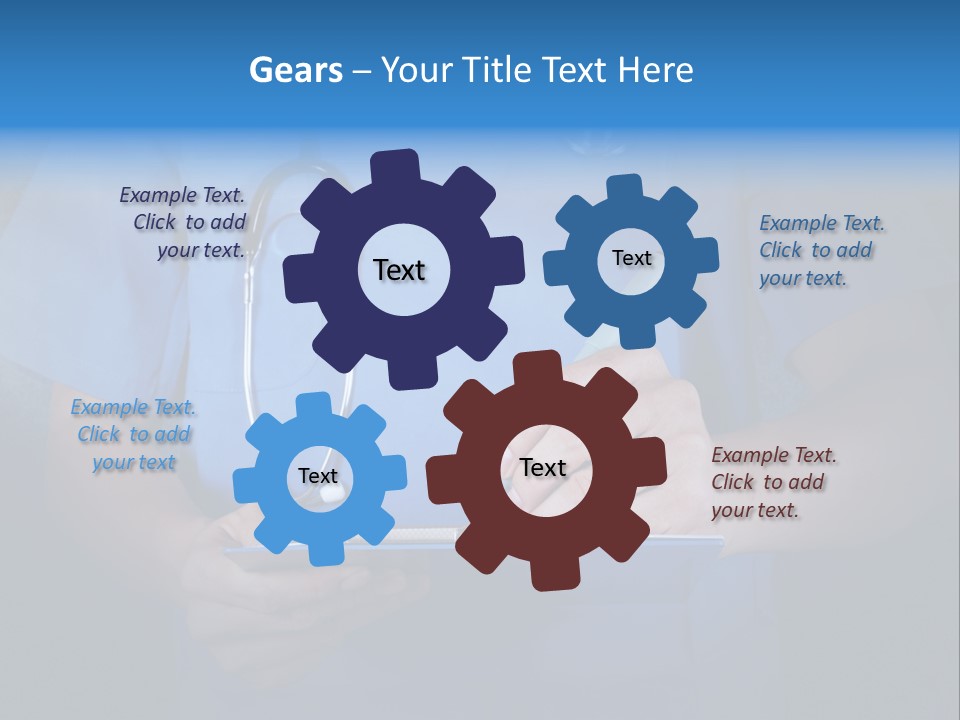 Gears – Your Title Text Here

Example Text. Click to add your text.

Text

Text

Example Text. Click to add your text.

Example Text. Click to add your text

Text

Text

Example Text. Click to add your text.